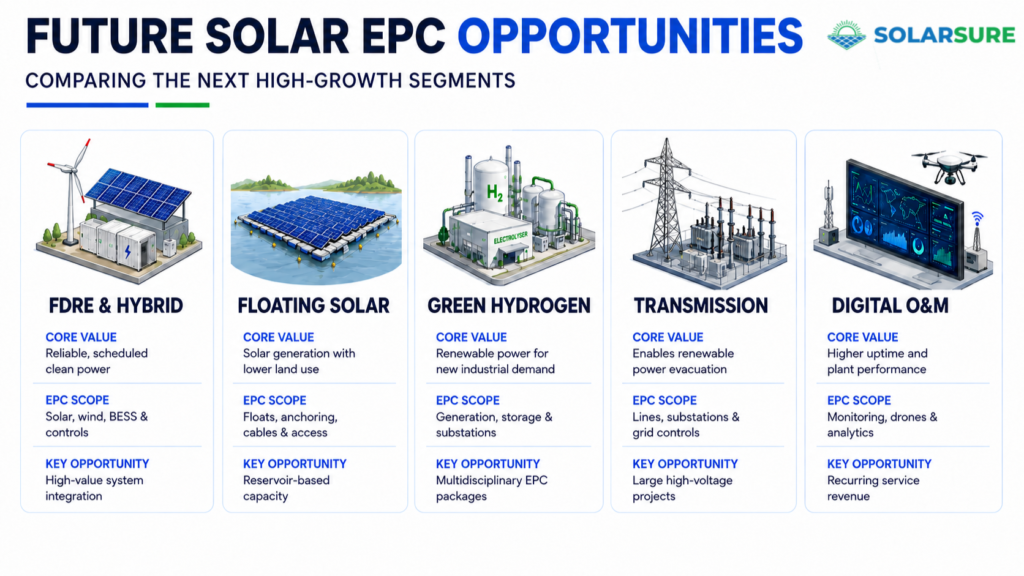 FUTURE SOLAR EPC OPPORTUNITIES

SOLARSURE

COMPARING THE NEXT HIGH-GROWTH SEGMENTS

FDRE & HYBRID

CORE VALUE
Reliable, scheduled clean power

EPC SCOPE
Solar, wind, BESS & controls

KEY OPPORTUNITY
High-value system integration

FLOATING SOLAR

CORE VALUE
Solar generation with lower land use

EPC SCOPE
Floats, anchoring, cables & access

KEY OPPORTUNITY
Reservoir-based capacity

$H_2$

ELECTROLYSER

GREEN HYDROGEN

CORE VALUE
Renewable power for new industrial demand

EPC SCOPE
Generation, storage & substations

KEY OPPORTUNITY
Multidisciplinary EPC packages

TRANSMISSION

CORE VALUE
Enables renewable power evacuation

EPC SCOPE
Lines, substations & grid controls

KEY OPPORTUNITY
Large high-voltage projects

DIGITAL O&M

CORE VALUE
Higher uptime and plant performance

EPC SCOPE
Monitoring, drones & analytics

KEY OPPORTUNITY
Recurring service revenue